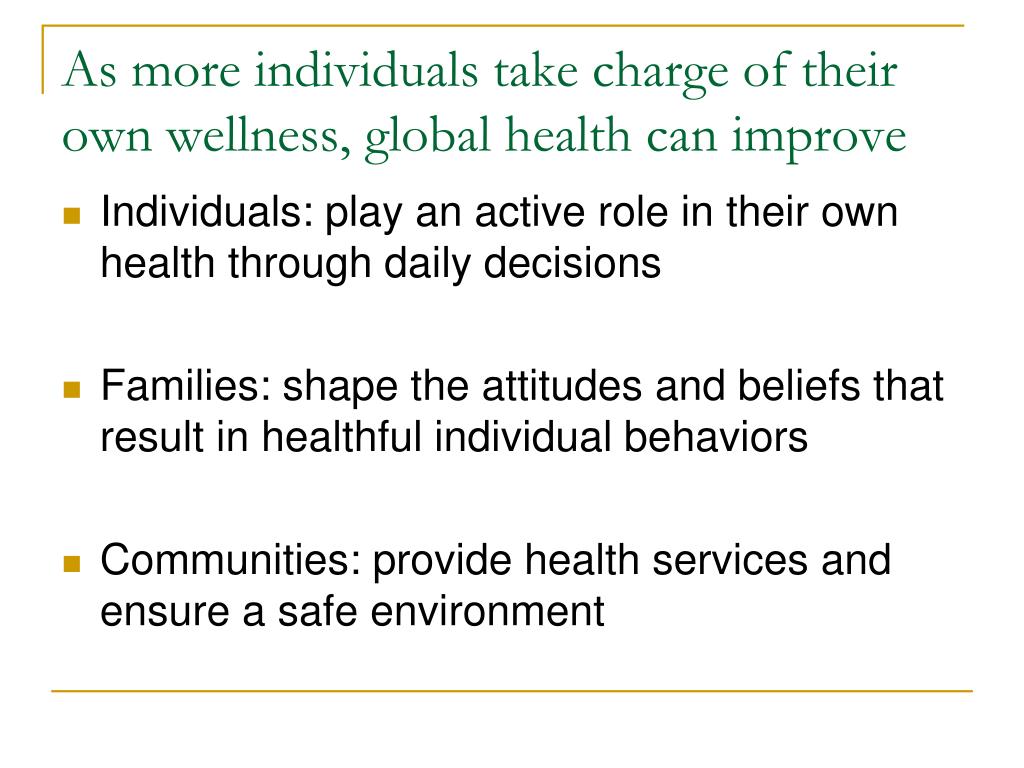 As more individuals take charge of their own wellness, global health can improve

- Individuals: play an active role in their own health through daily decisions
- Families: shape the attitudes and beliefs that result in healthful individual behaviors
- Communities: provide health services and ensure a safe environment